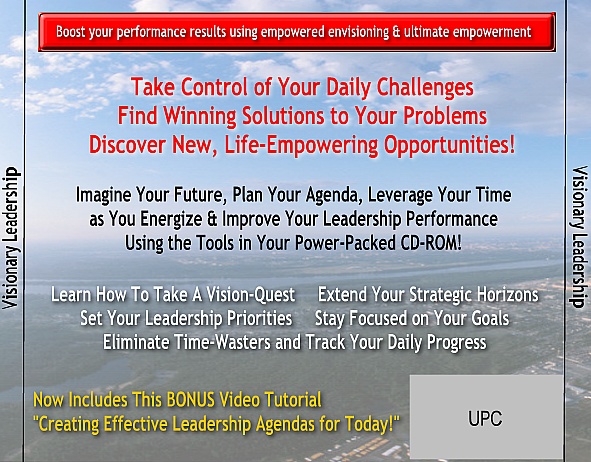 Visionary Leadership

Boost your performance results using empowered envisioning & ultimate empowerment

Take Control of Your Daily Challenges
Find Winning Solutions to Your Problems
Discover New, Life-Empowering Opportunities!

Imagine Your Future, Plan Your Agenda, Leverage Your Time as You Energize & Improve Your Leadership Performance Using the Tools in Your Power-Packed CD-ROM!

Learn How To Take A Vision-Quest Extend Your Strategic Horizons
Set Your Leadership Priorities Stay Focused on Your Goals
Eliminate Time-Wasters and Track Your Daily Progress

Now Includes This BONUS Video Tutorial
"Creating Effective Leadership Agendas for Today!"

UPC

Visionary Leadership